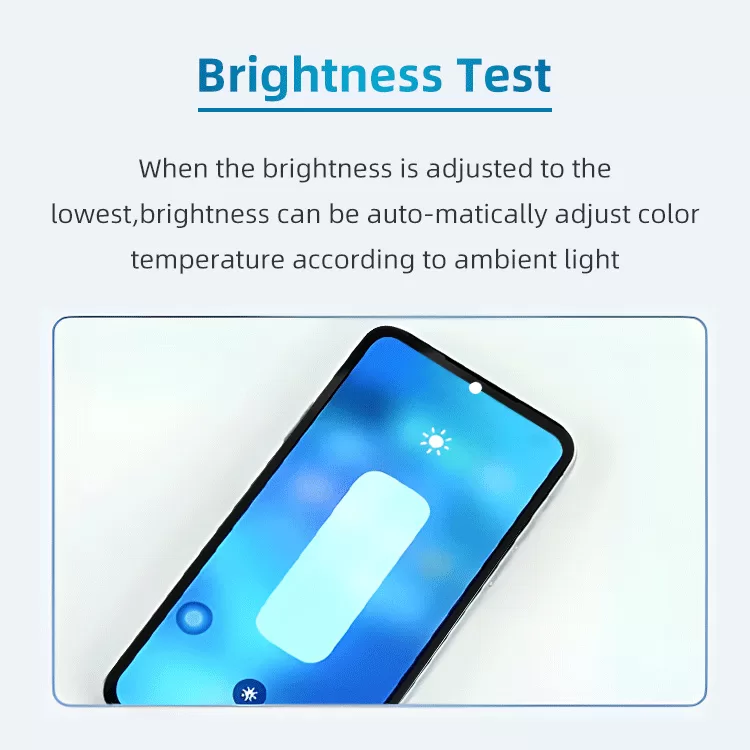 Brightness Test

When the brightness is adjusted to the lowest,brightness can be auto-matically adjust color temperature according to ambient light